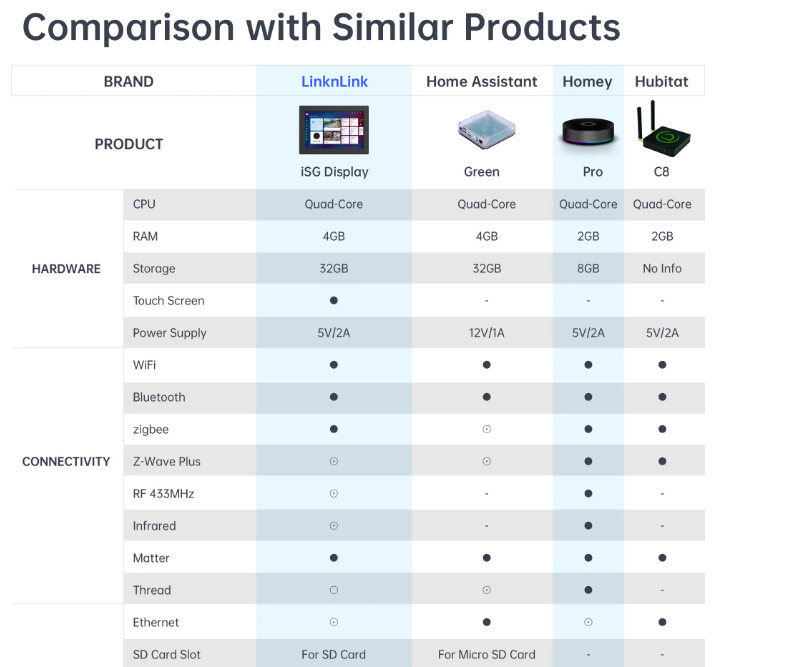 Comparison with Similar Products

| BRAND | | LinknLink | Home Assistant | Homey | Hubitat |
|---|---|---|---|---|---|
| PRODUCT | | iSG Display | Green | Pro | C8 |
| HARDWARE | CPU | Quad-Core | Quad-Core | Quad-Core | Quad-Core |
| | RAM | 4GB | 4GB | 2GB | 2GB |
| | Storage | 32GB | 32GB | 8GB | No Info |
| | Touch Screen | ● | - | - | - |
| | Power Supply | 5V/2A | 12V/1A | 5V/2A | 5V/2A |
| CONNECTIVITY | WiFi | ● | ● | ● | ● |
| | Bluetooth | ● | ● | ● | ● |
| | zigbee | ● | ⊙ | ● | ● |
| | Z-Wave Plus | ⊙ | ⊙ | ● | ● |
| | RF 433MHz | ⊙ | - | ● | - |
| | Infrared | ⊙ | - | ● | - |
| | Matter | ● | ● | ● | ● |
| | Thread | ○ | ⊙ | ● | - |
| | Ethernet | ⊙ | ● | ⊙ | ● |
| | SD Card Slot | For SD Card | For Micro SD Card | - | - |